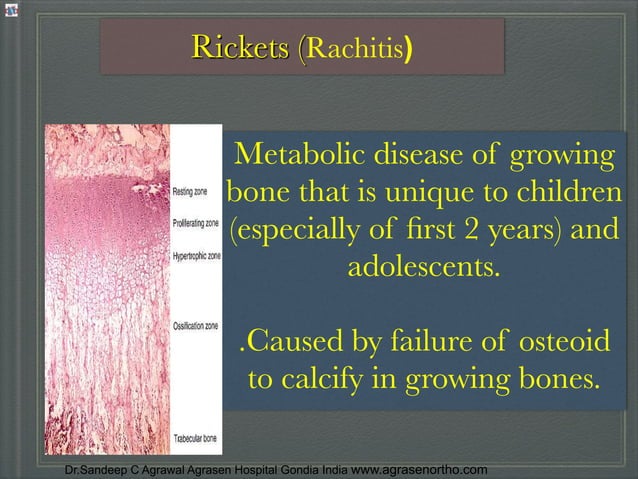 Rickets (Rachitis)

Resting zone
Proliferating zone
Hypertrophic zone
Ossification zone
Trabecular bone

Metabolic disease of growing bone that is unique to children (especially of first 2 years) and adolescents.

.Caused by failure of osteoid to calcify in growing bones.

Dr.Sandeep C Agrawal Agrasen Hospital Gondia India www.agrasenortho.com